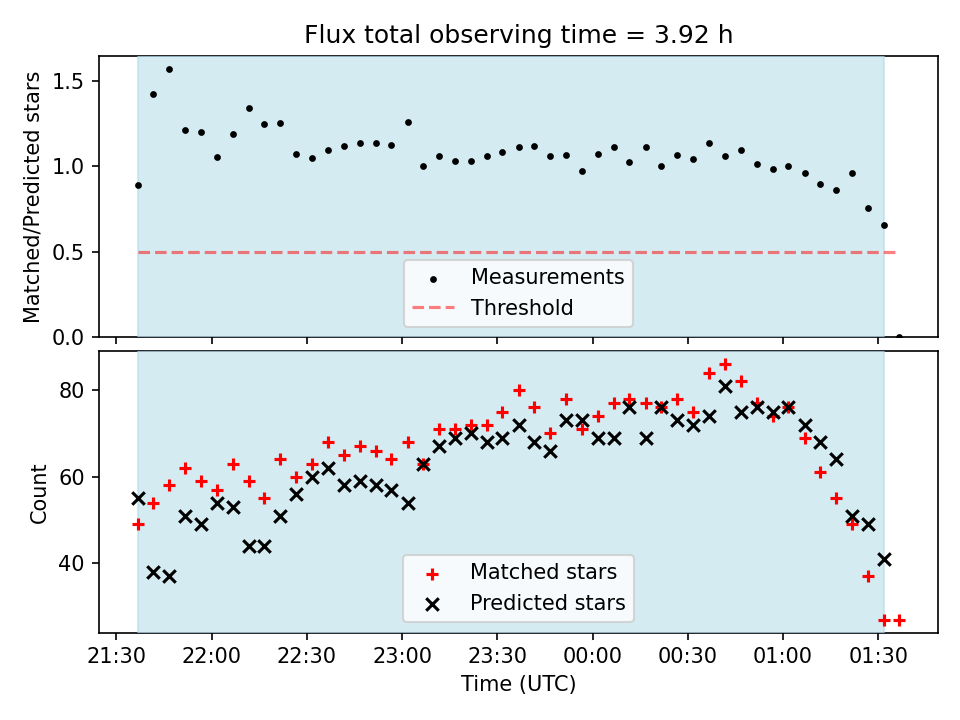 Flux total observing time = 3.92 h

Matched/Predicted stars

1.5
1.0
0.5
0.0

Measurements
Threshold

Count

80
60
40

Matched stars
Predicted stars

21:30 22:00 22:30 23:00 23:30 00:00 00:30 01:00 01:30

Time (UTC)